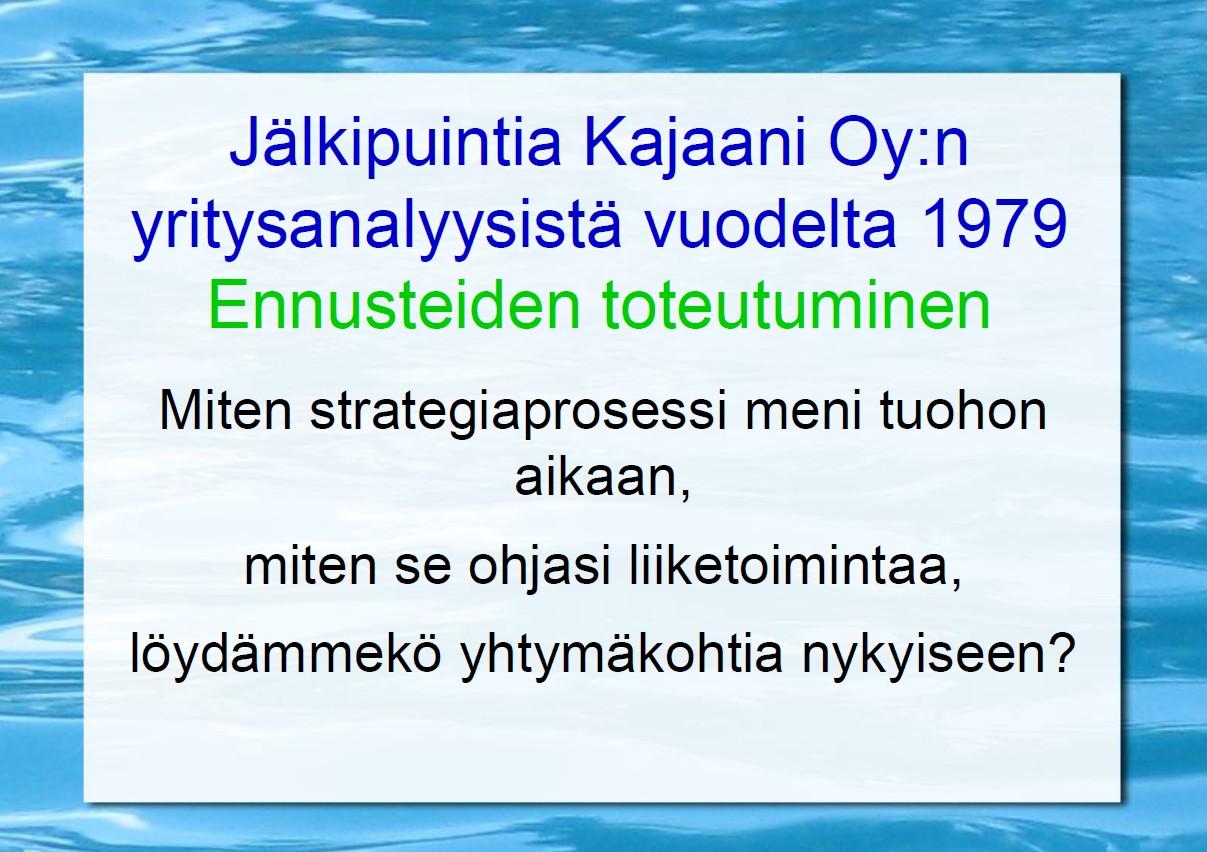 Jälkipuintia Kajaani Oy:n yritysanalyysistä vuodelta 1979
Ennusteiden toteutuminen

Miten strategiaprosessi meni tuohon aikaan,

miten se ohjasi liiketoimintaa,

löydämmekö yhtymäkohtia nykyiseen?